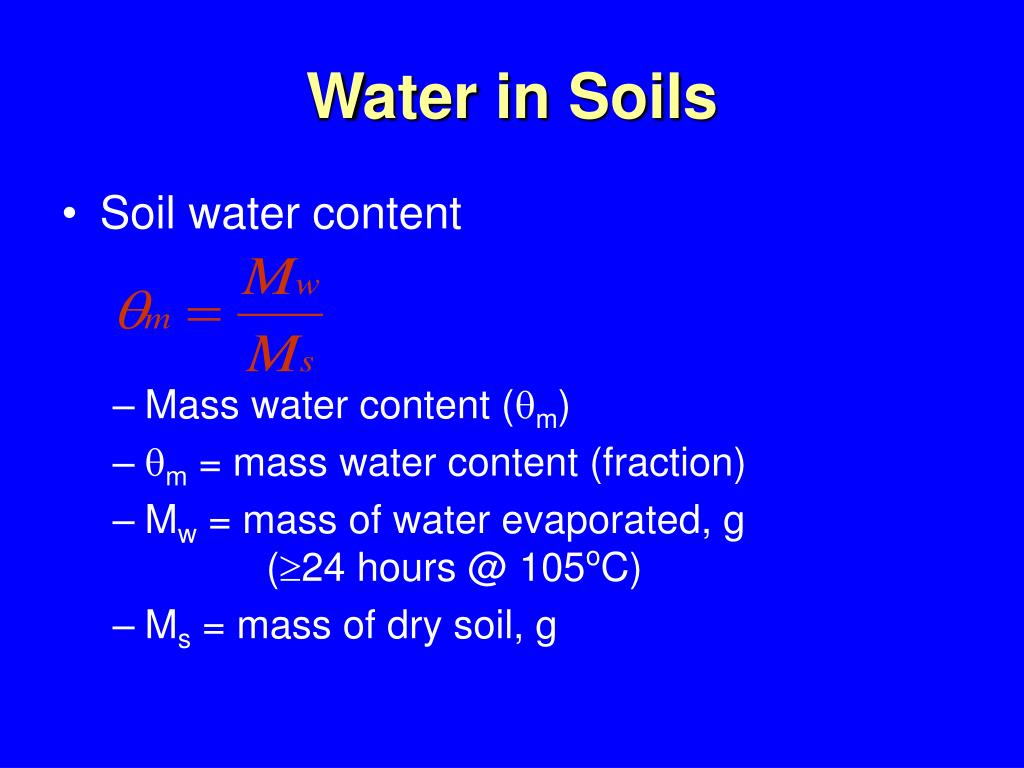 Water in Soils

• Soil water content

$\theta_m = \frac{M_w}{M_s}$

– Mass water content ($\theta_m$)

– $\theta_m$ = mass water content (fraction)

– $M_w$ = mass of water evaporated, g ($\geq$24 hours @ 105$^o$C)

– $M_s$ = mass of dry soil, g